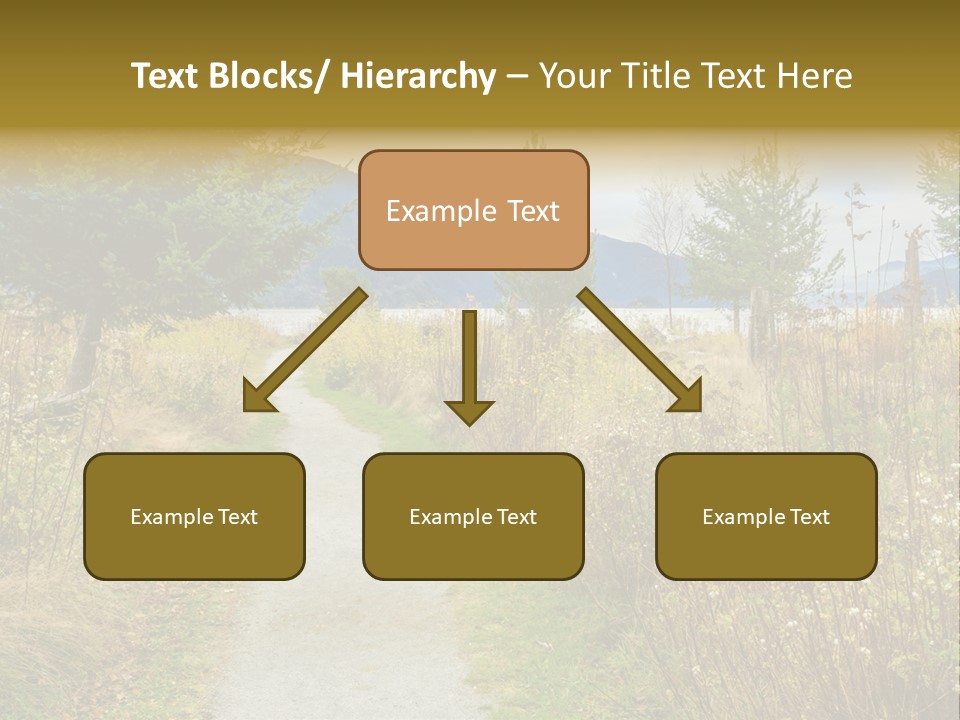 Text Blocks/ Hierarchy – Your Title Text Here

Example Text

Example Text

Example Text

Example Text